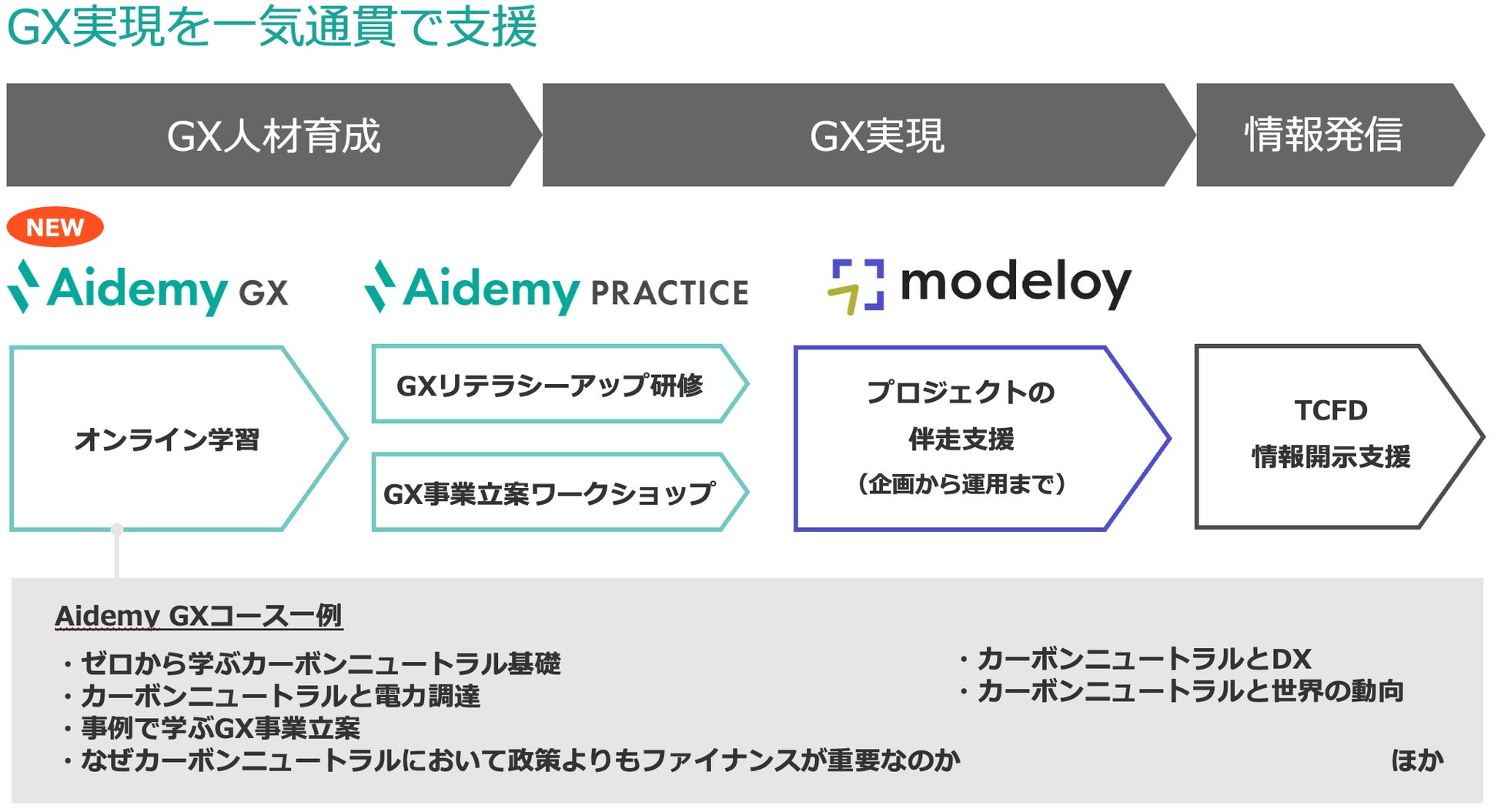 GX実現を一気通貫で支援

GX人材育成

GX実現

情報発信

NEW

Aidemy GX

Aidemy PRACTICE

modeloy

オンライン学習

GXリテラシーアップ研修

GX事業立案ワークショップ

プロジェクトの
伴走支援
（企画から運用まで）

TCFD
情報開示支援

Aidemy GXコース一例

・ゼロから学ぶカーボンニュートラル基礎
・カーボンニュートラルと電力調達
・事例で学ぶGX事業立案
・なぜカーボンニュートラルにおいて政策よりもファイナンスが重要なのか

・カーボンニュートラルとDX
・カーボンニュートラルと世界の動向

ほか